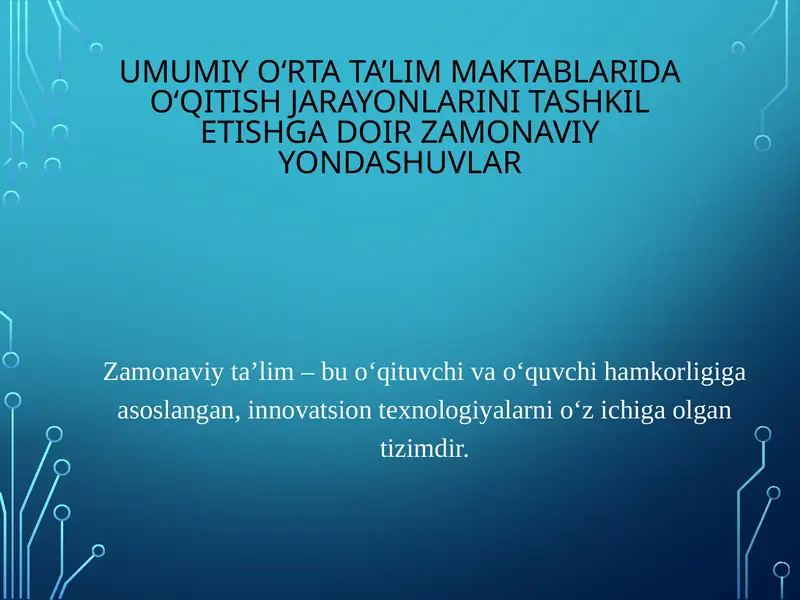 UMUMIY O‘RTA TA’LIM MAKTABLARIDA O‘QITISH JARAYONLARINI TASHKIL ETISHGA DOIR ZAMONAVIY YONDASHUVLAR

Zamonaviy ta’lim – bu o‘qituvchi va o‘quvchi hamkorligiga asoslangan, innovatsion texnologiyalarni o‘z ichiga olgan tizimdir.